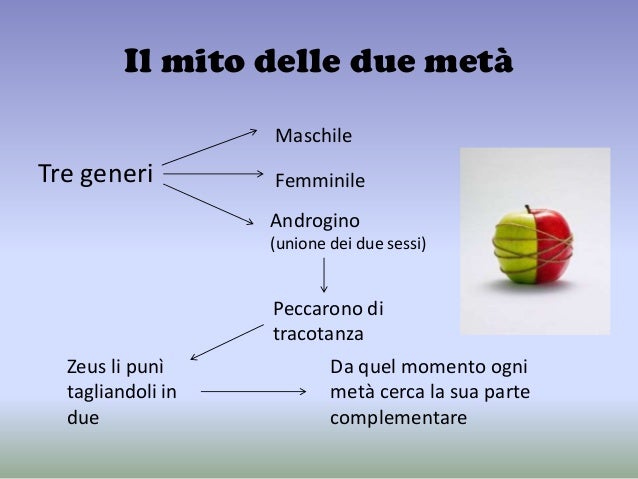 Il mito delle due metà

Tre generi

Maschile

Femminile

Androgino
(unione dei due sessi)

Peccarono di tracotanza

Zeus li punì tagliandoli in due

Da quel momento ogni metà cerca la sua parte complementare